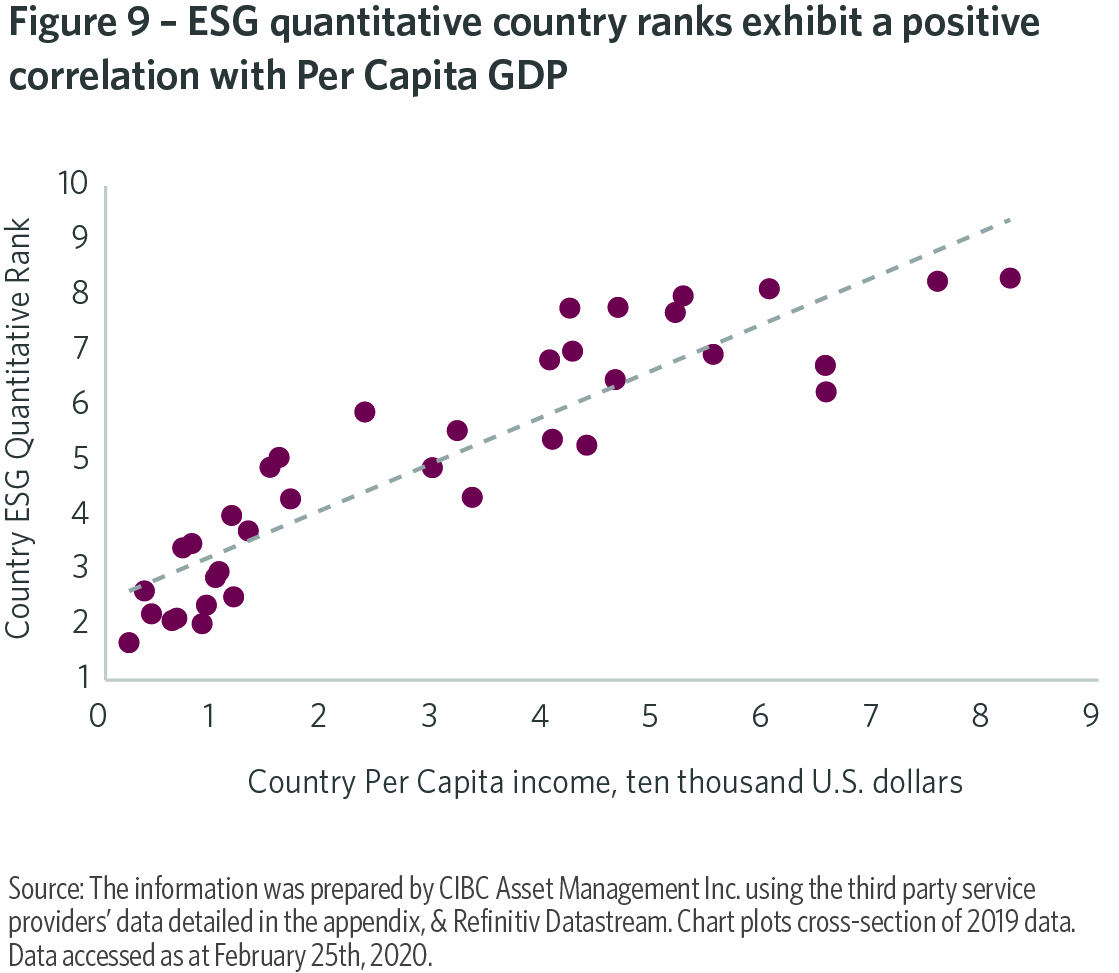 Figure 9 – ESG quantitative country ranks exhibit a positive correlation with Per Capita GDP

Country ESG Quantitative Rank

10
9
8
7
6
5
4
3
2
1

0 1 2 3 4 5 6 7 8 9

Country Per Capita income, ten thousand U.S. dollars

Source: The information was prepared by CIBC Asset Management Inc. using the third party service providers' data detailed in the appendix, & Refinitiv Datastream. Chart plots cross-section of 2019 data. Data accessed as at February 25th, 2020.